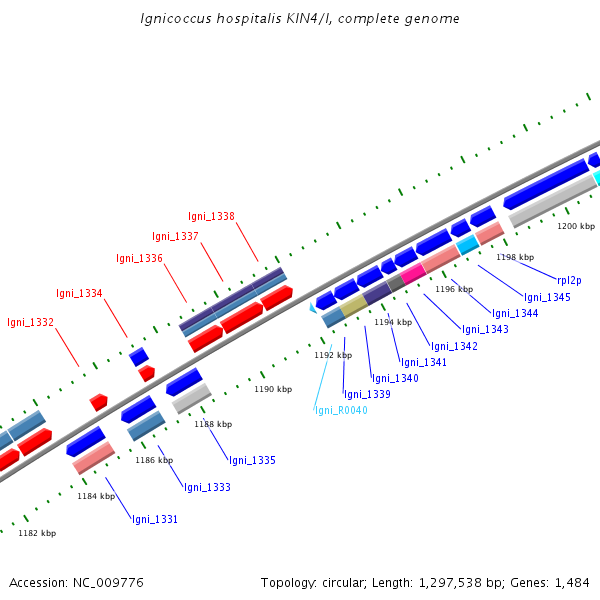 Ignicoccus hospitalis KIN4/I, complete genome

Igni_1338
Igni_1337
Igni_1336
Igni_1334
Igni_1332

1200 kbp
1198 kbp
rpl2p
1196 kbp
Igni_1345
Igni_1344
1194 kbp
Igni_1343
Igni_1342
1192 kbp
Igni_1341
Igni_1340
1190 kbp
Igni_1339
Igni_R0040
1188 kbp
Igni_1335
1186 kbp
Igni_1333
1184 kbp
Igni_1331
1182 kbp

Accession: NC_009776

Topology: circular; Length: 1,297,538 bp; Genes: 1,484